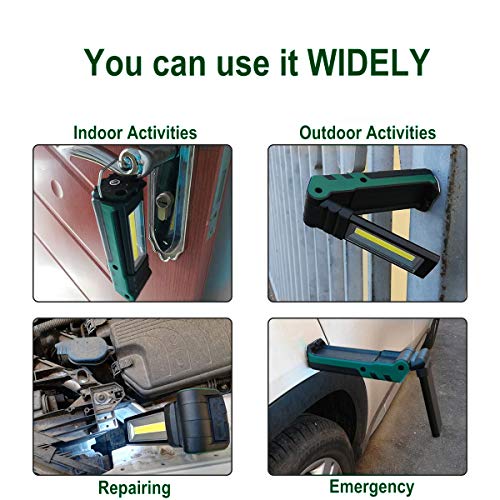 You can use it WIDELY

Indoor Activities

Outdoor Activities

Repairing

Emergency